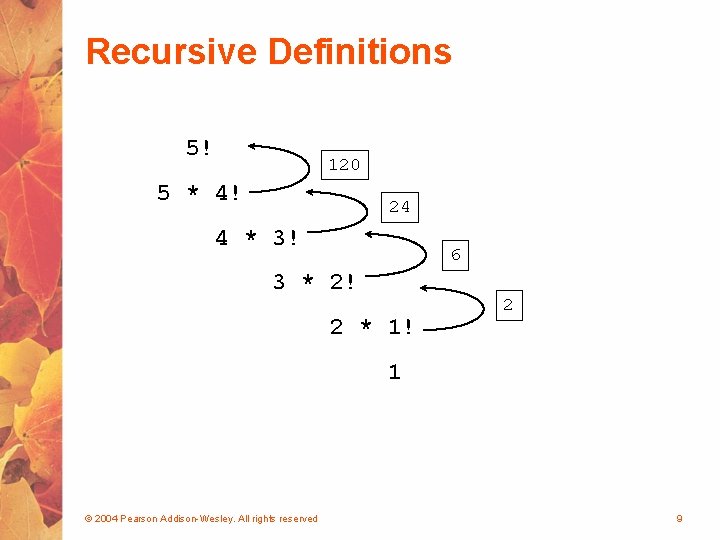 Recursive Definitions

5!

120

5 * 4!

24

4 * 3!

6

3 * 2!

2

2 * 1!

1

© 2004 Pearson Addison-Wesley. All rights reserved

9